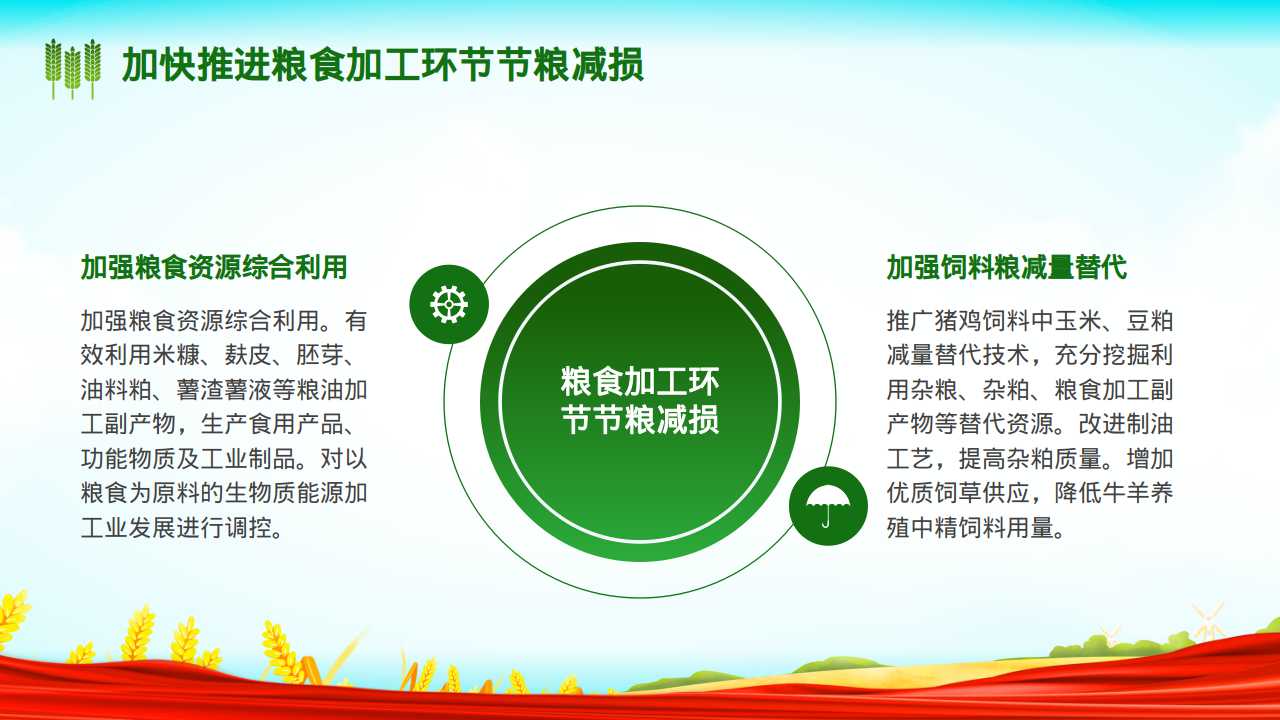 加快推进粮食加工环节节粮减损

加强粮食资源综合利用

加强粮食资源综合利用。有效利用米糠、麸皮、胚芽、油料粕、薯渣薯液等粮油加工副产物，生产食用产品、功能物质及工业制品。对以粮食为原料的生物质能源加工业发展进行调控。

粮食加工环节节粮减损

加强饲料粮减量替代

推广猪鸡饲料中玉米、豆粕减量替代技术，充分挖掘利用杂粮、杂粕、粮食加工副产物等替代资源。改进制油工艺，提高杂粕质量。增加优质饲草供应，降低牛羊养殖中精饲料用量。